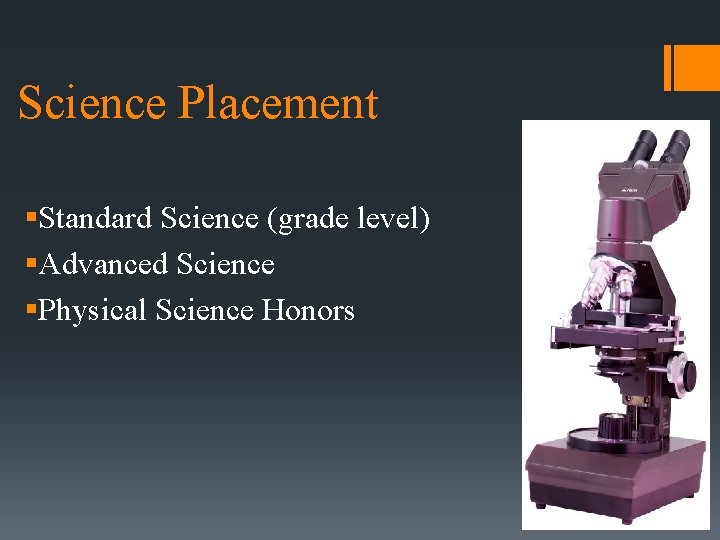 Science Placement

▪Standard Science (grade level)
▪Advanced Science
▪Physical Science Honors